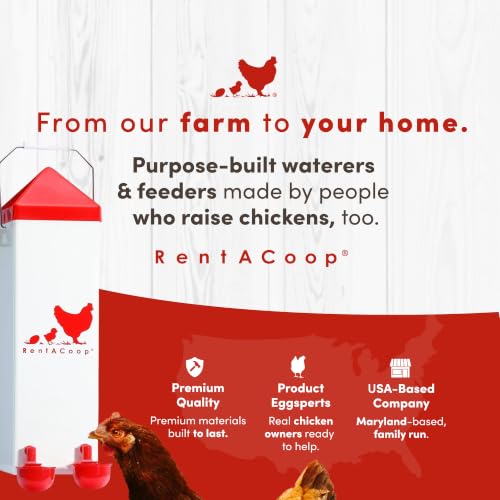 From our farm to your home.

Purpose-built waterers & feeders made by people who raise chickens, too.

RentACoop®

RentACoop®

Premium Quality
Premium materials built to last.

Product Eggsperts
Real chicken owners ready to help.

USA-Based Company
Maryland-based, family run.